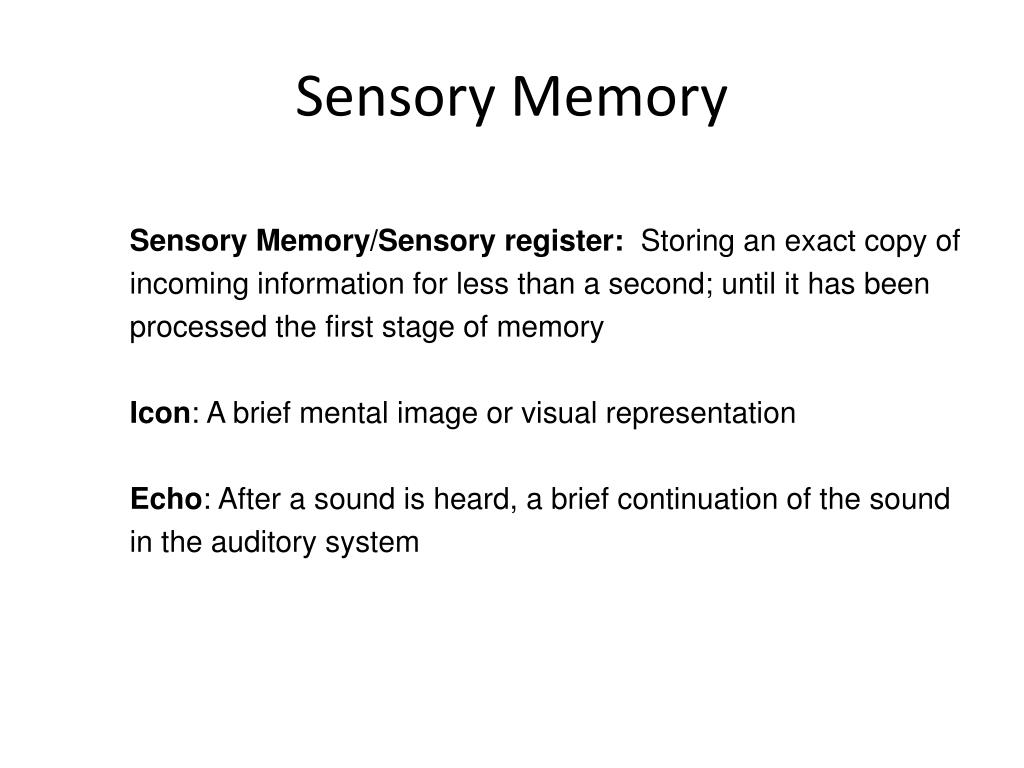 Sensory Memory

Sensory Memory/Sensory register: Storing an exact copy of incoming information for less than a second; until it has been processed the first stage of memory

Icon: A brief mental image or visual representation

Echo: After a sound is heard, a brief continuation of the sound in the auditory system